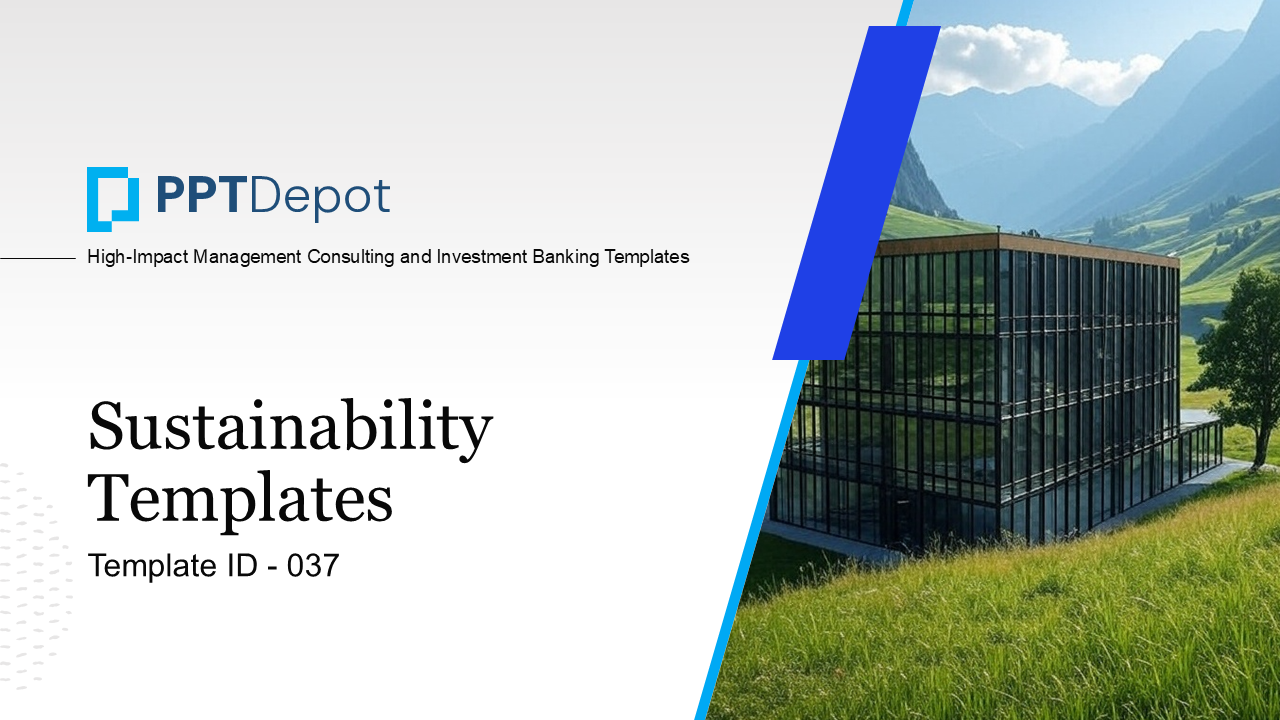 PPTDepot

High-Impact Management Consulting and Investment Banking Templates

Sustainability Templates

Template ID - 037